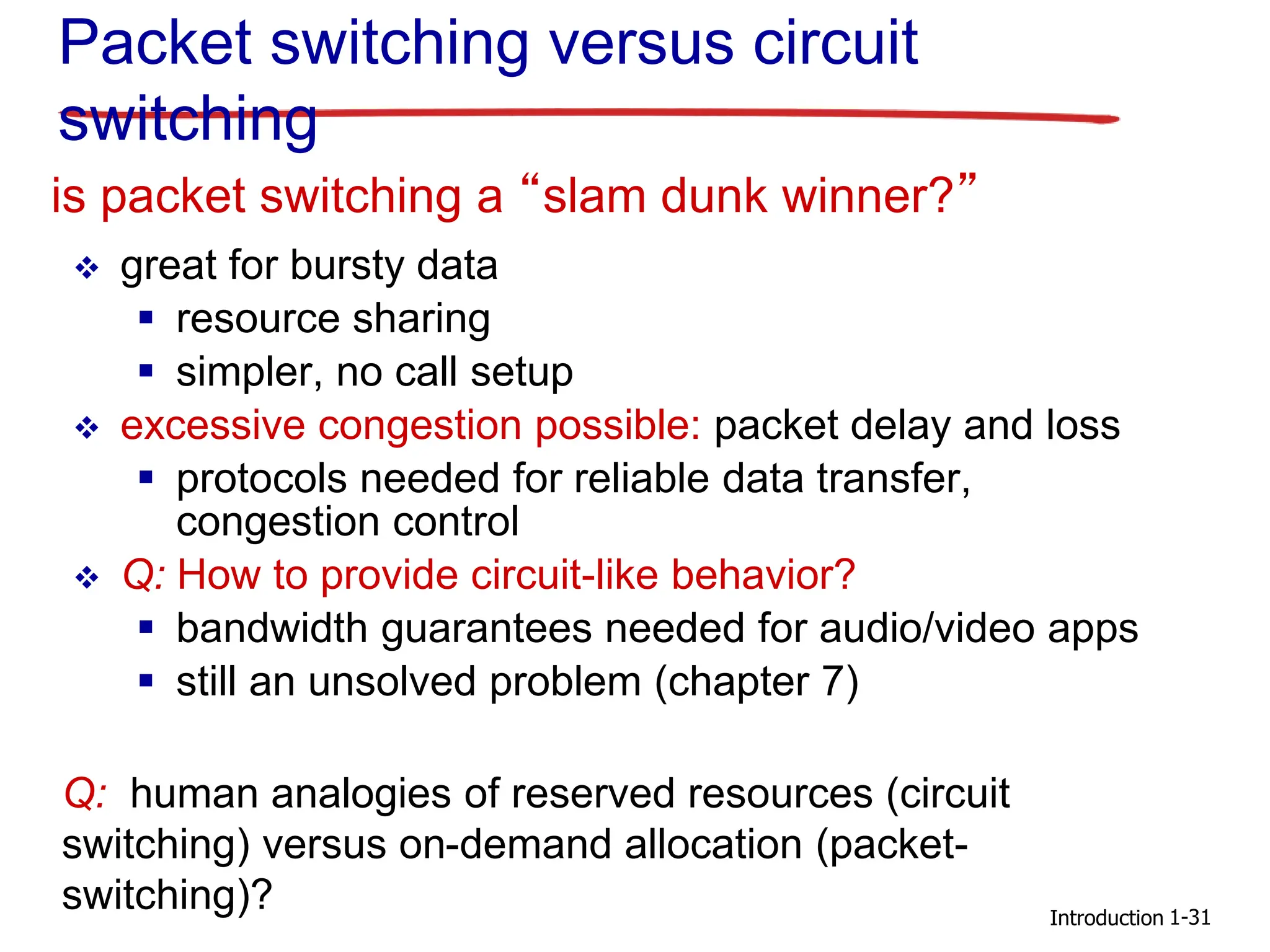 Packet switching versus circuit switching

is packet switching a “slam dunk winner?”

❖ great for bursty data
▪ resource sharing
▪ simpler, no call setup
❖ excessive congestion possible: packet delay and loss
▪ protocols needed for reliable data transfer, congestion control
❖ Q: How to provide circuit-like behavior?
▪ bandwidth guarantees needed for audio/video apps
▪ still an unsolved problem (chapter 7)

Q: human analogies of reserved resources (circuit switching) versus on-demand allocation (packet-switching)?

Introduction 1-31